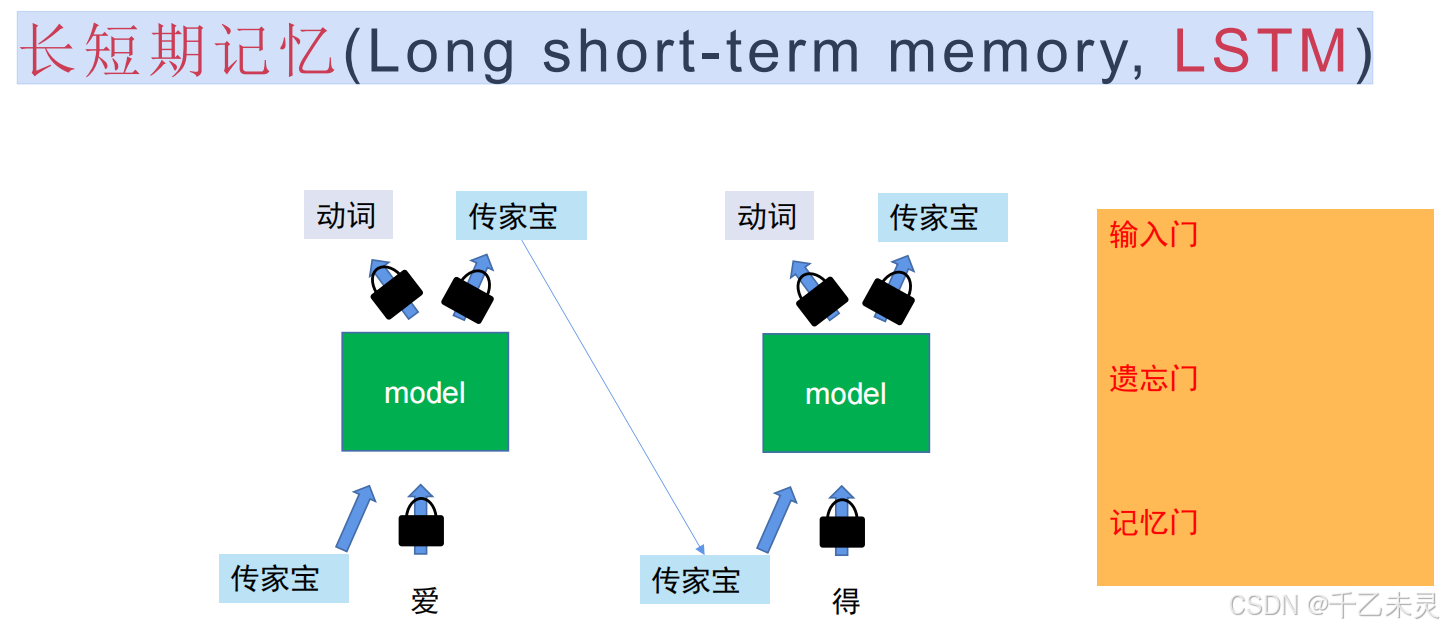 长短期记忆(Long short-term memory, LSTM)

动词

传家宝

model

传家宝

爱

动词

传家宝

model

传家宝

得

输入门

遗忘门

记忆门

CSDN @千乙未灵